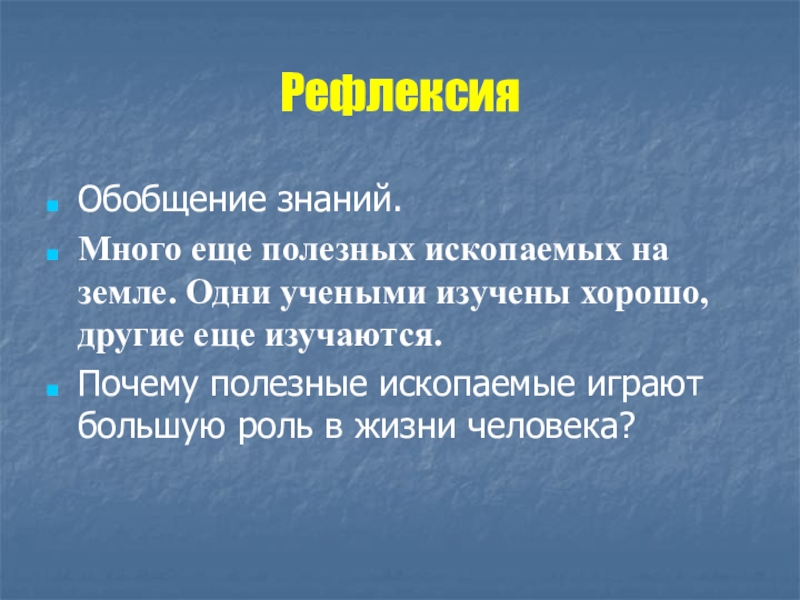 Рефлексия

Обобщение знаний.

Много еще полезных ископаемых на земле. Одни учеными изучены хорошо, другие еще изучаются.

Почему полезные ископаемые играют большую роль в жизни человека?